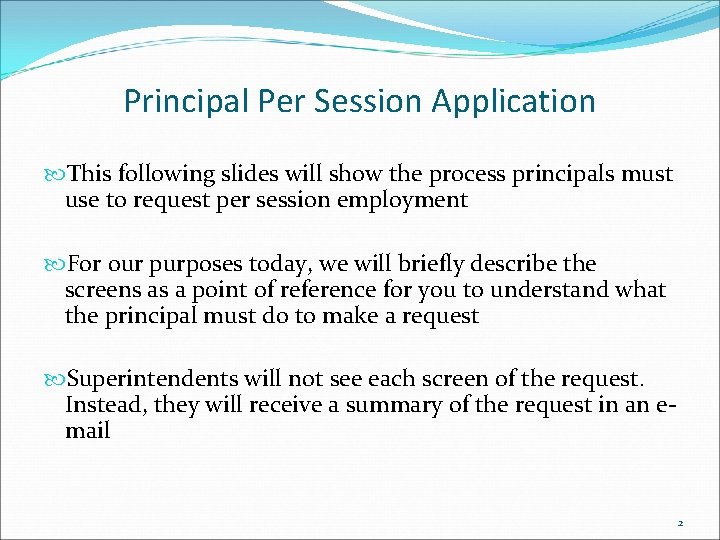 Principal Per Session Application

This following slides will show the process principals must use to request per session employment

For our purposes today, we will briefly describe the screens as a point of reference for you to understand what the principal must do to make a request

Superintendents will not see each screen of the request. Instead, they will receive a summary of the request in an e-mail

2